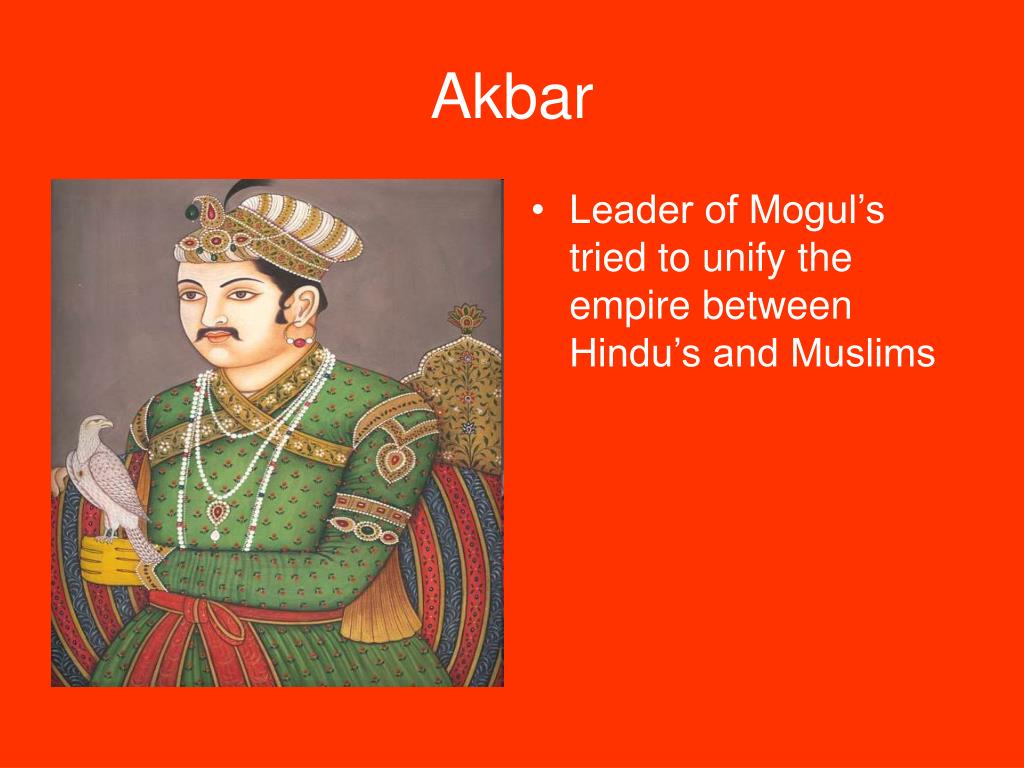 Akbar

• Leader of Mogul’s tried to unify the empire between Hindu’s and Muslims